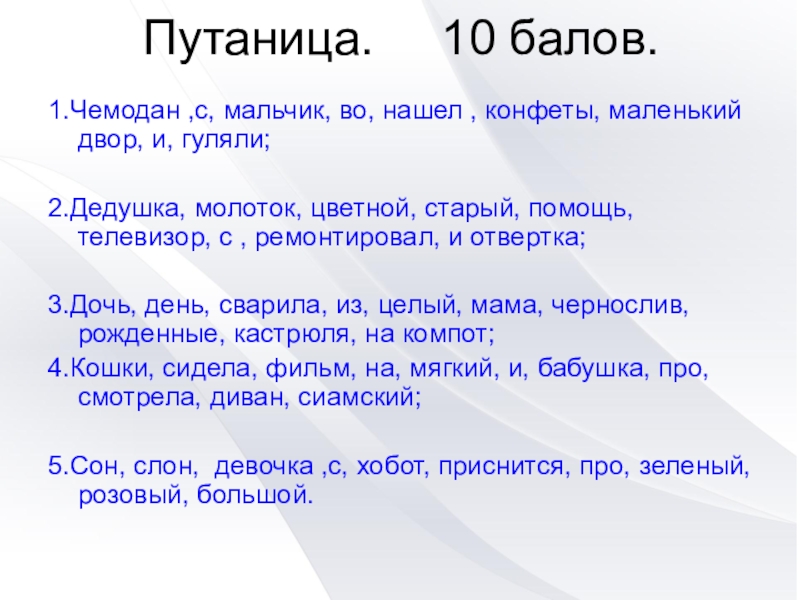 Путаница. 10 балов.

1.Чемодан ,с, мальчик, во, нашел , конфеты, маленький двор, и, гуляли;

2.Дедушка, молоток, цветной, старый, помощь, телевизор, с , ремонтировал, и отвертка;

3.Дочь, день, сварила, из, целый, мама, чернослив, рожденные, кастрюля, на компот;

4.Кошки, сидела, фильм, на, мягкий, и, бабушка, про, смотрела, диван, сиамский;

5.Сон, слон, девочка ,с, хобот, приснится, про, зеленый, розовый, большой.